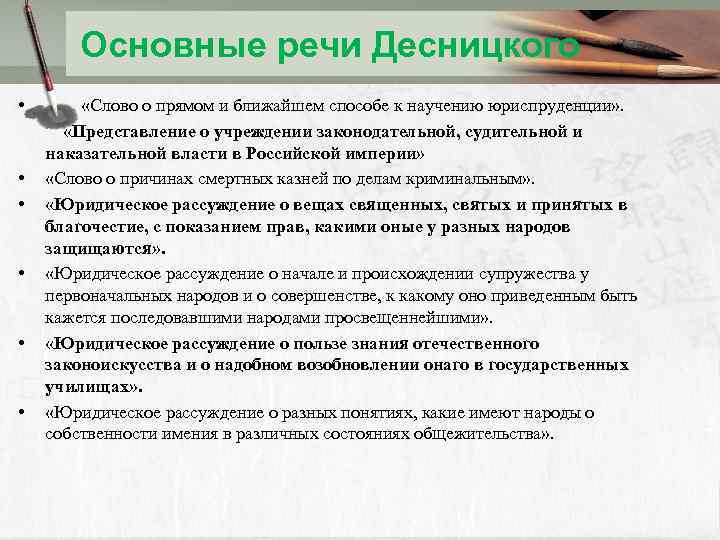 Основные речи Десницкого

• «Слово о прямом и ближайшем способе к научению юриспруденции».

«Представление о учреждении законодательной, судительной и наказательной власти в Российской империи»

• «Слово о причинах смертных казней по делам криминальным».

• «Юридическое рассуждение о вещах священных, святых и принятых в благочестие, с показанием прав, какими оные у разных народов защищаются».

• «Юридическое рассуждение о начале и происхождении супружества у первоначальных народов и о совершенстве, к какому оно приведенным быть кажется последовавшими народами просвещеннейшими».

• «Юридическое рассуждение о пользе знания отечественного законоискусства и о надобном возобновлении онаго в государственных училищах».

• «Юридическое рассуждение о разных понятиях, какие имеют народы о собственности имения в различных состояниях общежительства».